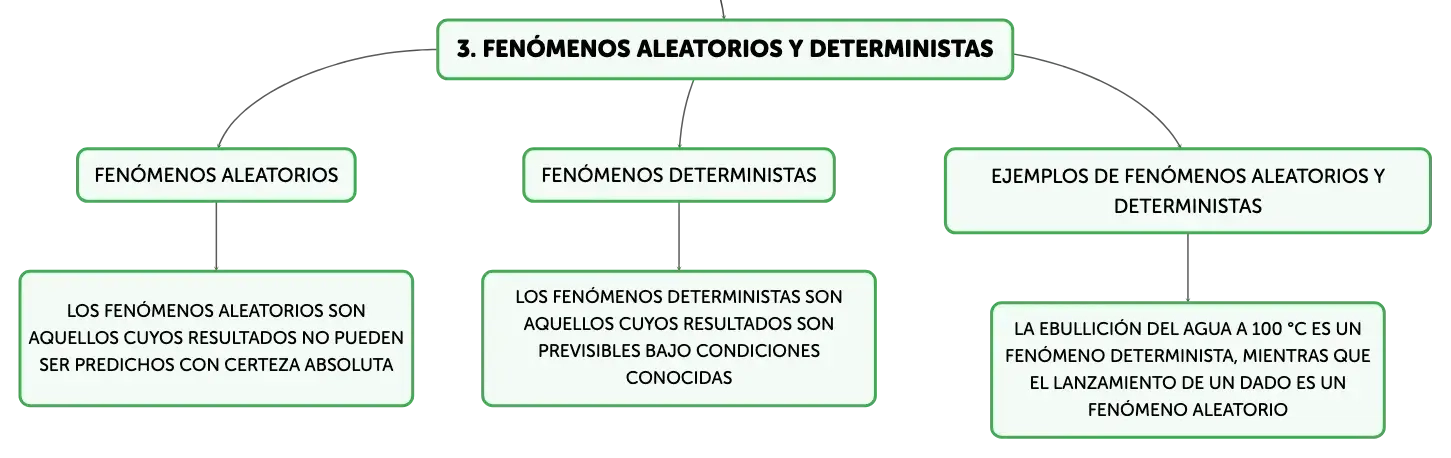 3. FENÓMENOS ALEATORIOS Y DETERMINISTAS

FENÓMENOS ALEATORIOS

LOS FENÓMENOS ALEATORIOS SON AQUELLOS CUYOS RESULTADOS NO PUEDEN SER PREDICHOS CON CERTEZA ABSOLUTA

FENÓMENOS DETERMINISTAS

LOS FENÓMENOS DETERMINISTAS SON AQUELLOS CUYOS RESULTADOS SON PREVISIBLES BAJO CONDICIONES CONOCIDAS

EJEMPLOS DE FENÓMENOS ALEATORIOS Y DETERMINISTAS

LA EBULLICIÓN DEL AGUA A 100 °C ES UN FENÓMENO DETERMINISTA, MIENTRAS QUE EL LANZAMIENTO DE UN DADO ES UN FENÓMENO ALEATORIO